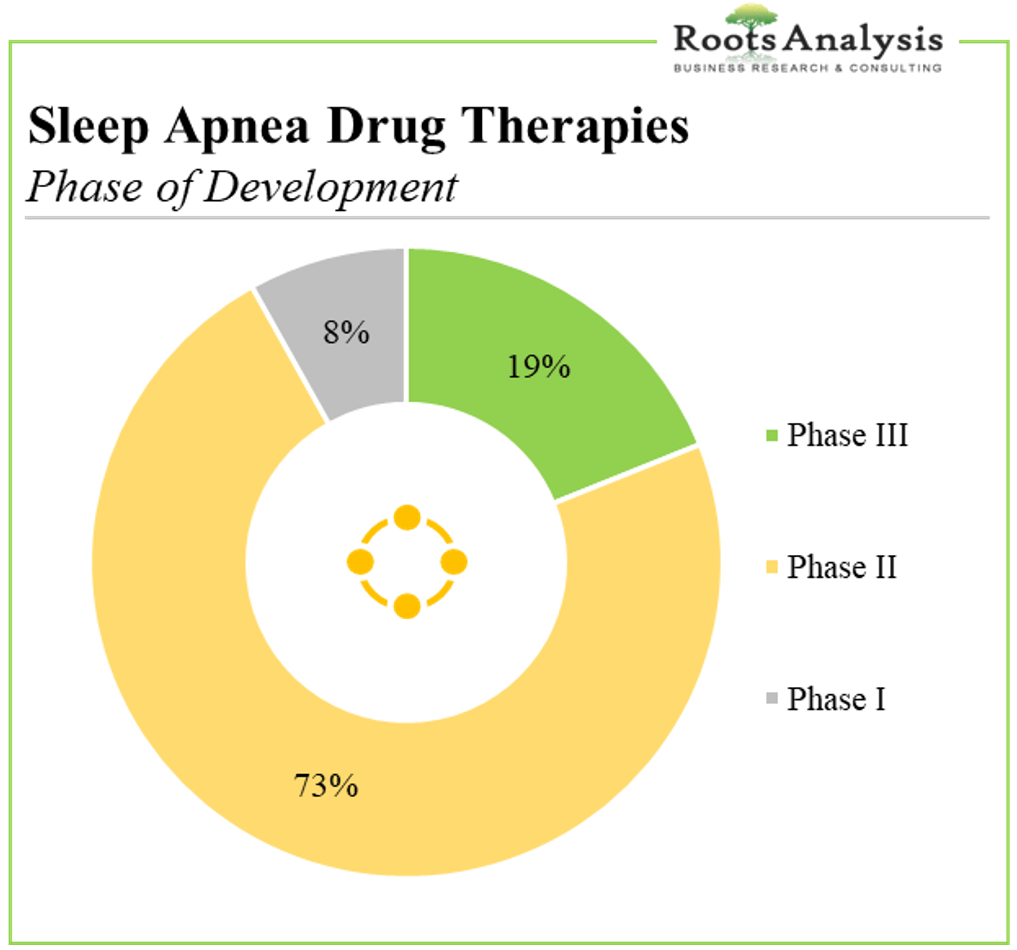 Roots Analysis
BUSINESS RESEARCH & CONSULTING

Sleep Apnea Drug Therapies
Phase of Development

8%
19%
73%

Phase III
Phase II
Phase I